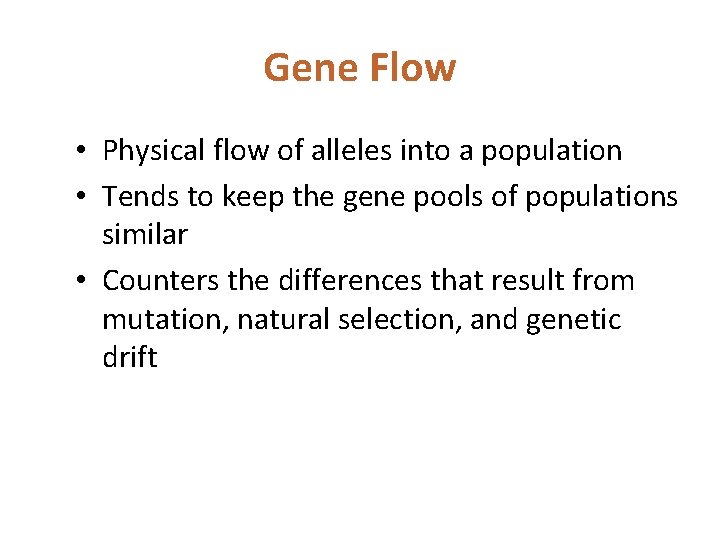 Gene Flow

• Physical flow of alleles into a population
• Tends to keep the gene pools of populations similar
• Counters the differences that result from mutation, natural selection, and genetic drift